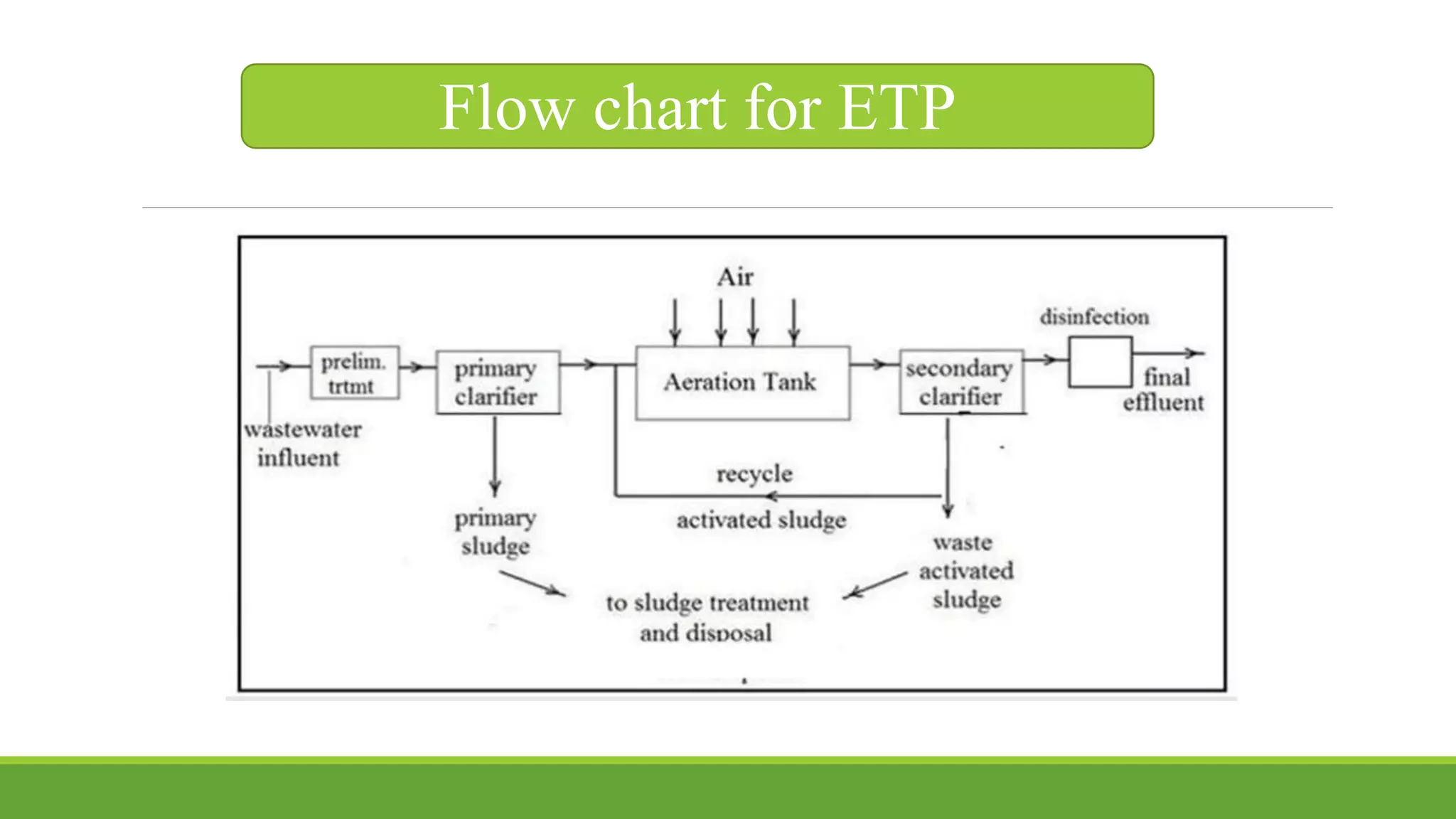 Flow chart for ETP

Air

disinfection

prelim. trtmt

primary clarifier

Aeration Tank

secondary clarifier

final effluent

wastewater influent

recycle

activated sludge

primary sludge

waste activated sludge

to sludge treatment and disposal